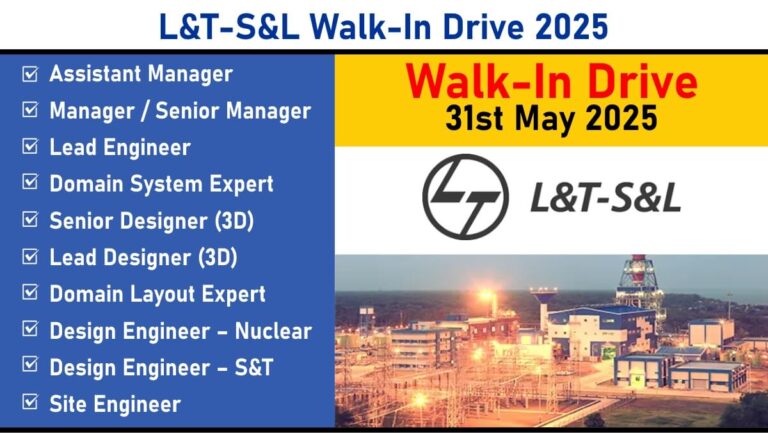 L&T-S&L Walk-In Drive 2025

☑ Assistant Manager
☑ Manager / Senior Manager
☑ Lead Engineer
☑ Domain System Expert
☑ Senior Designer (3D)
☑ Lead Designer (3D)
☑ Domain Layout Expert
☑ Design Engineer – Nuclear
☑ Design Engineer – S&T
☑ Site Engineer

Walk-In Drive
31st May 2025

L&T-S&L